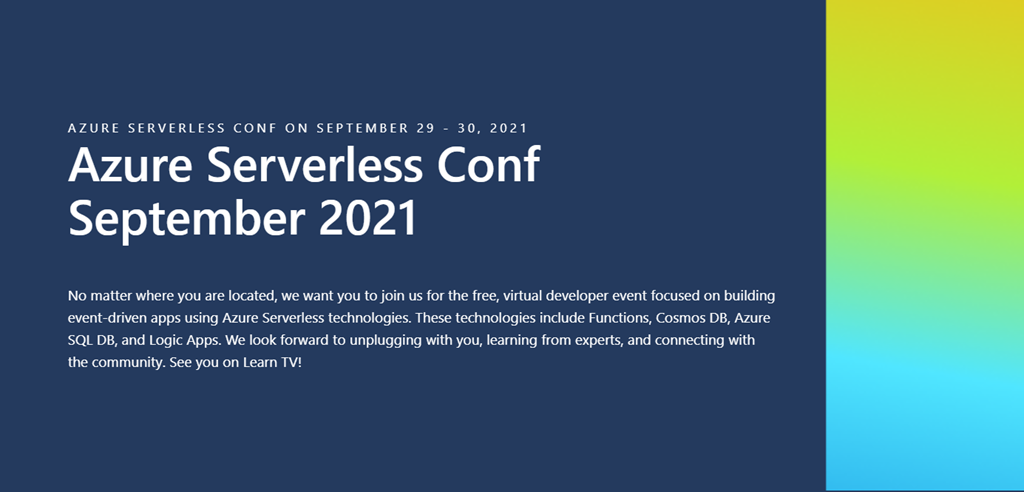 AZURE SERVERLESS CONF ON SEPTEMBER 29 - 30, 2021

Azure Serverless Conf September 2021

No matter where you are located, we want you to join us for the free, virtual developer event focused on building event-driven apps using Azure Serverless technologies. These technologies include Functions, Cosmos DB, Azure SQL DB, and Logic Apps. We look forward to unplugging with you, learning from experts, and connecting with the community. See you on Learn TV!